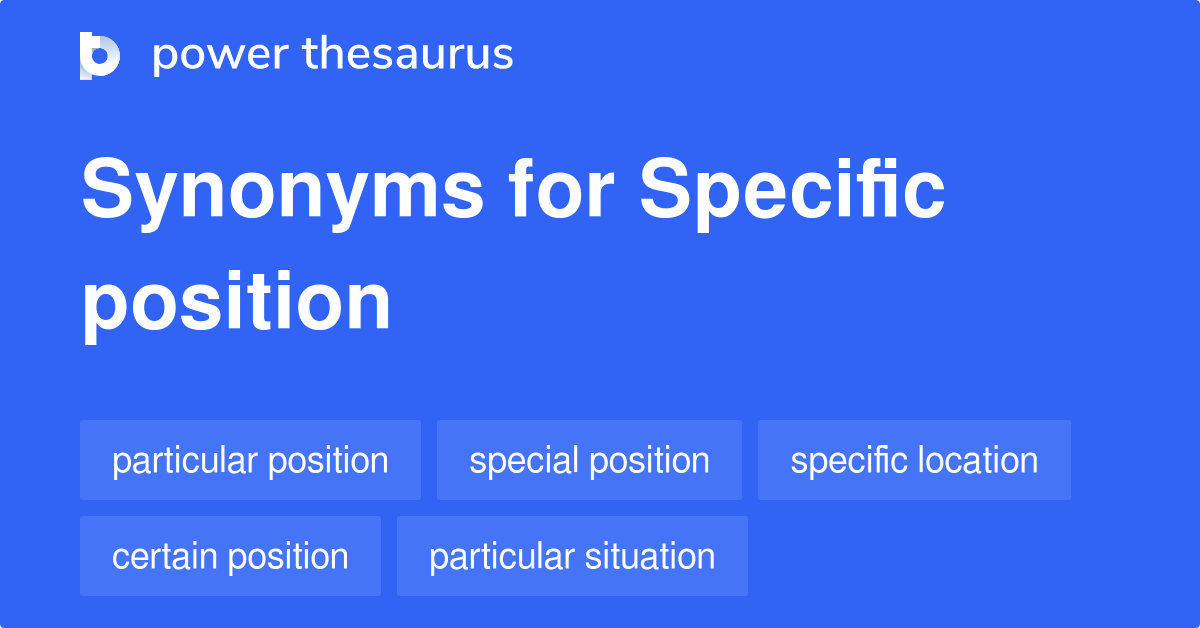 power thesaurus

Synonyms for Specific position

particular position
special position
specific location
certain position
particular situation